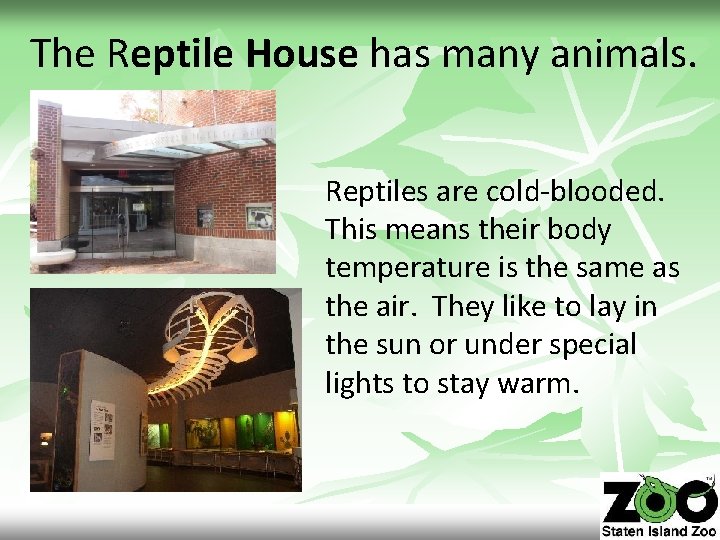 The Reptile House has many animals.

Reptiles are cold-blooded. This means their body temperature is the same as the air. They like to lay in the sun or under special lights to stay warm.

ZOO
Staten Island Zoo